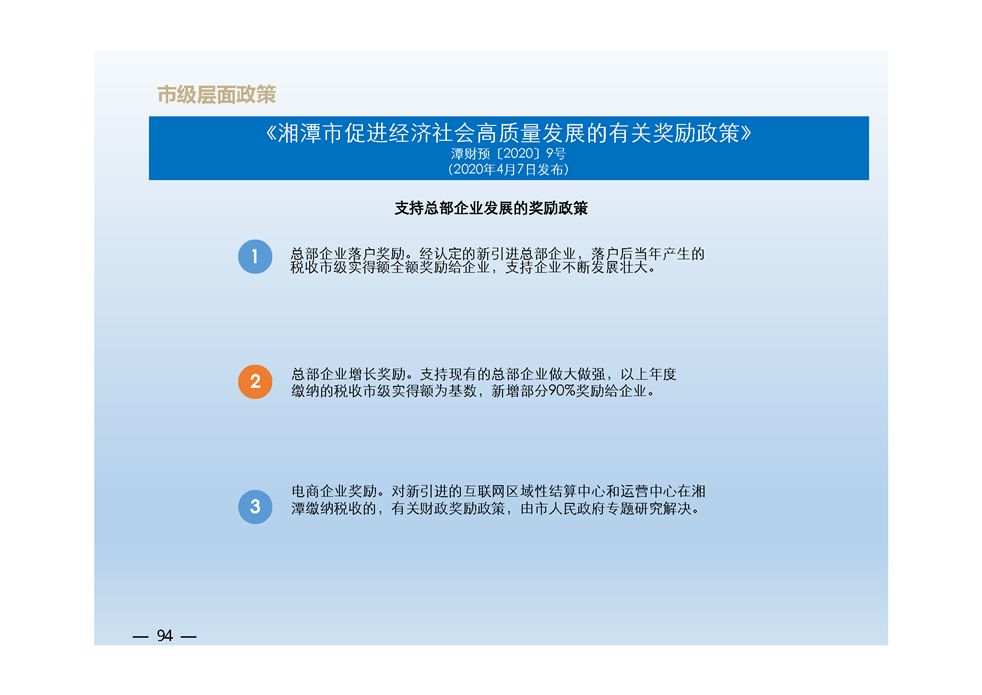 市级层面政策

《湘潭市促进经济社会高质量发展的有关奖励政策》
潭财预〔2020〕9号
（2020年4月7日发布）

支持总部企业发展的奖励政策

1

总部企业落户奖励。经认定的新引进总部企业，落户后当年产生的税收市级实得额全额奖励给企业，支持企业不断发展壮大。

2

总部企业增长奖励。支持现有的总部企业做大做强，以上年度缴纳的税收市级实得额为基数，新增部分90%奖励给企业。

3

电商企业奖励。对新引进的互联网区域性结算中心和运营中心在湘潭缴纳税收的，有关财政奖励政策，由市人民政府专题研究解决。

— 94 —